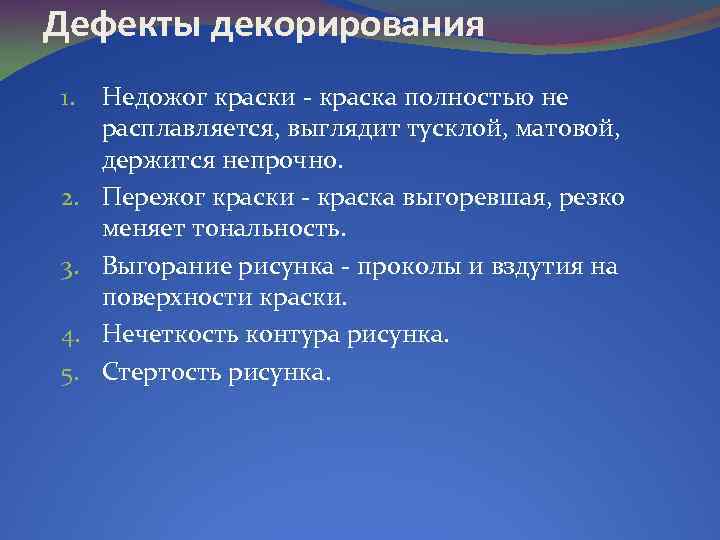 Дефекты декорирования

1. Недожог краски - краска полностью не расплавляется, выглядит тусклой, матовой, держится непрочно.
2. Пережог краски - краска выгоревшая, резко меняет тональность.
3. Выгорание рисунка - проколы и вздутия на поверхности краски.
4. Нечеткость контура рисунка.
5. Стертость рисунка.